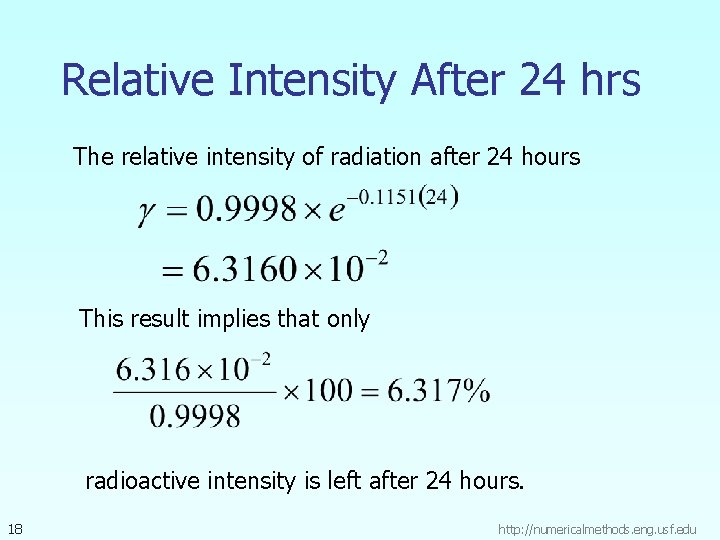 Relative Intensity After 24 hrs

The relative intensity of radiation after 24 hours

$\gamma = 0.9998 \times e^{-0.1151(24)}$

$= 6.3160 \times 10^{-2}$

This result implies that only

$\frac{6.316 \times 10^{-2}}{0.9998} \times 100 = 6.317\%$

radioactive intensity is left after 24 hours.

18

http://numericalmethods.eng.usf.edu